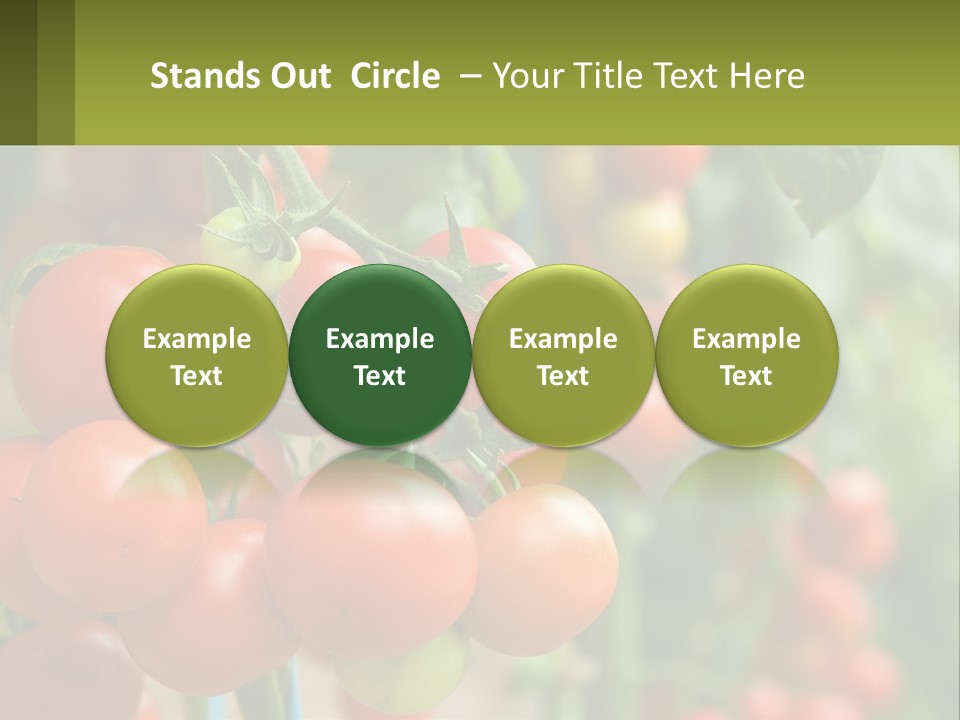 Stands Out Circle – Your Title Text Here

Example Text

Example Text

Example Text

Example Text